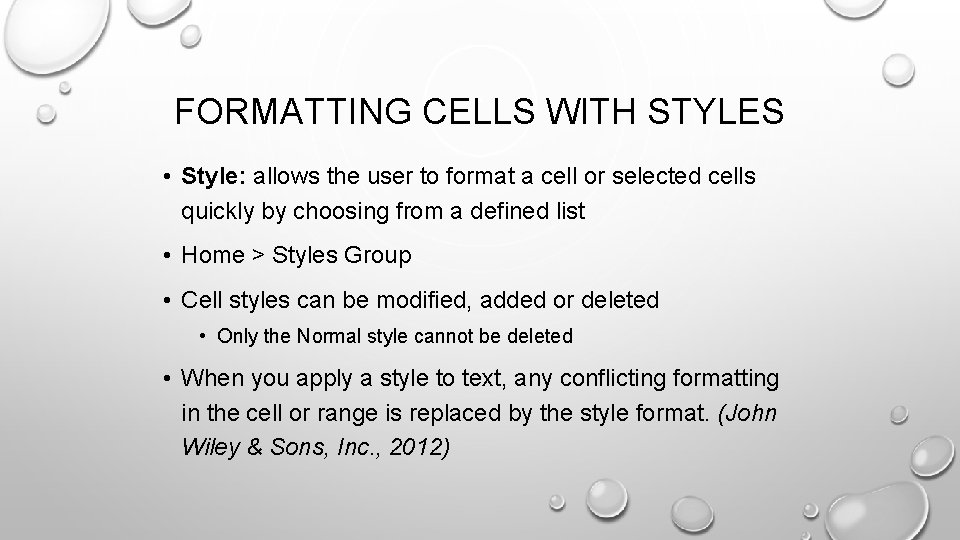 FORMATTING CELLS WITH STYLES

• Style: allows the user to format a cell or selected cells quickly by choosing from a defined list

• Home > Styles Group

• Cell styles can be modified, added or deleted

• Only the Normal style cannot be deleted

• When you apply a style to text, any conflicting formatting in the cell or range is replaced by the style format. (John Wiley & Sons, Inc., 2012)